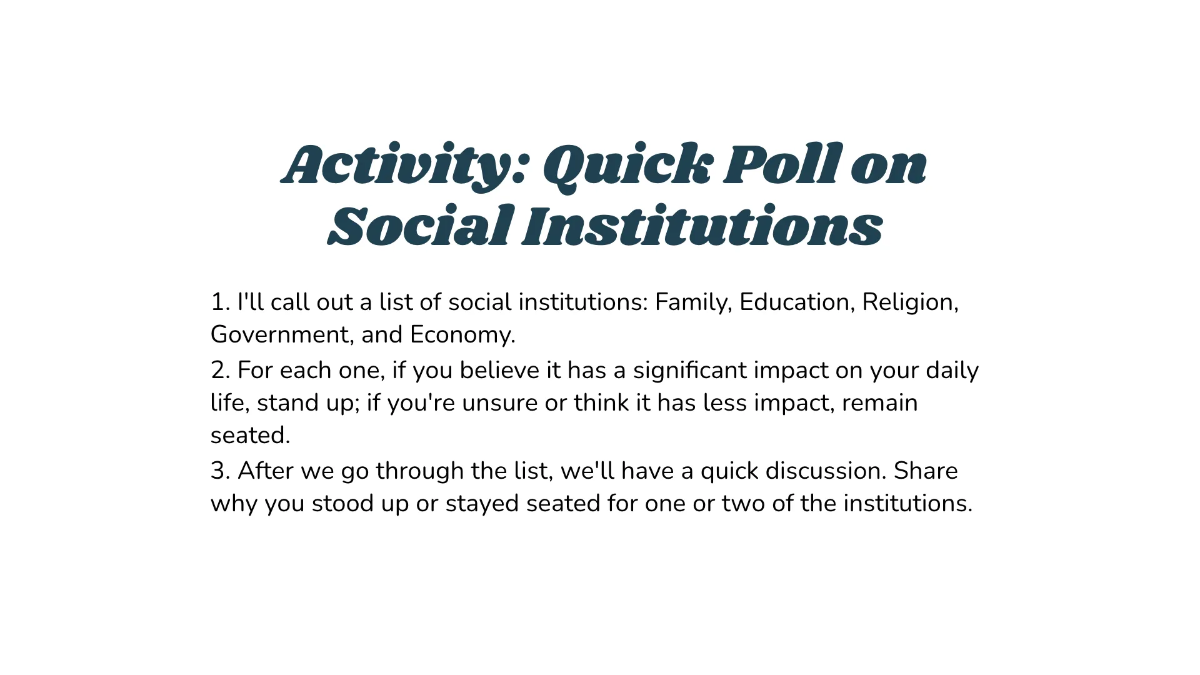 Activity: Quick Poll on Social Institutions

1. I'll call out a list of social institutions: Family, Education, Religion, Government, and Economy.
2. For each one, if you believe it has a significant impact on your daily life, stand up; if you're unsure or think it has less impact, remain seated.
3. After we go through the list, we'll have a quick discussion. Share why you stood up or stayed seated for one or two of the institutions.